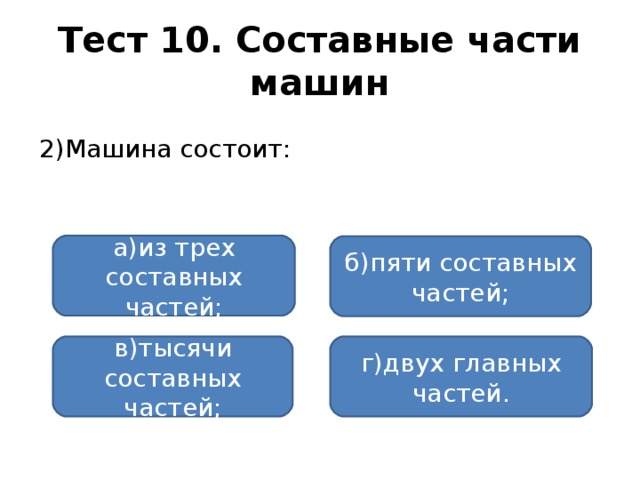 Тест 10. Составные части машин

2)Машина состоит:

а)из трех составных частей;

б)пяти составных частей;

в)тысячи составных частей;

г)двух главных частей.